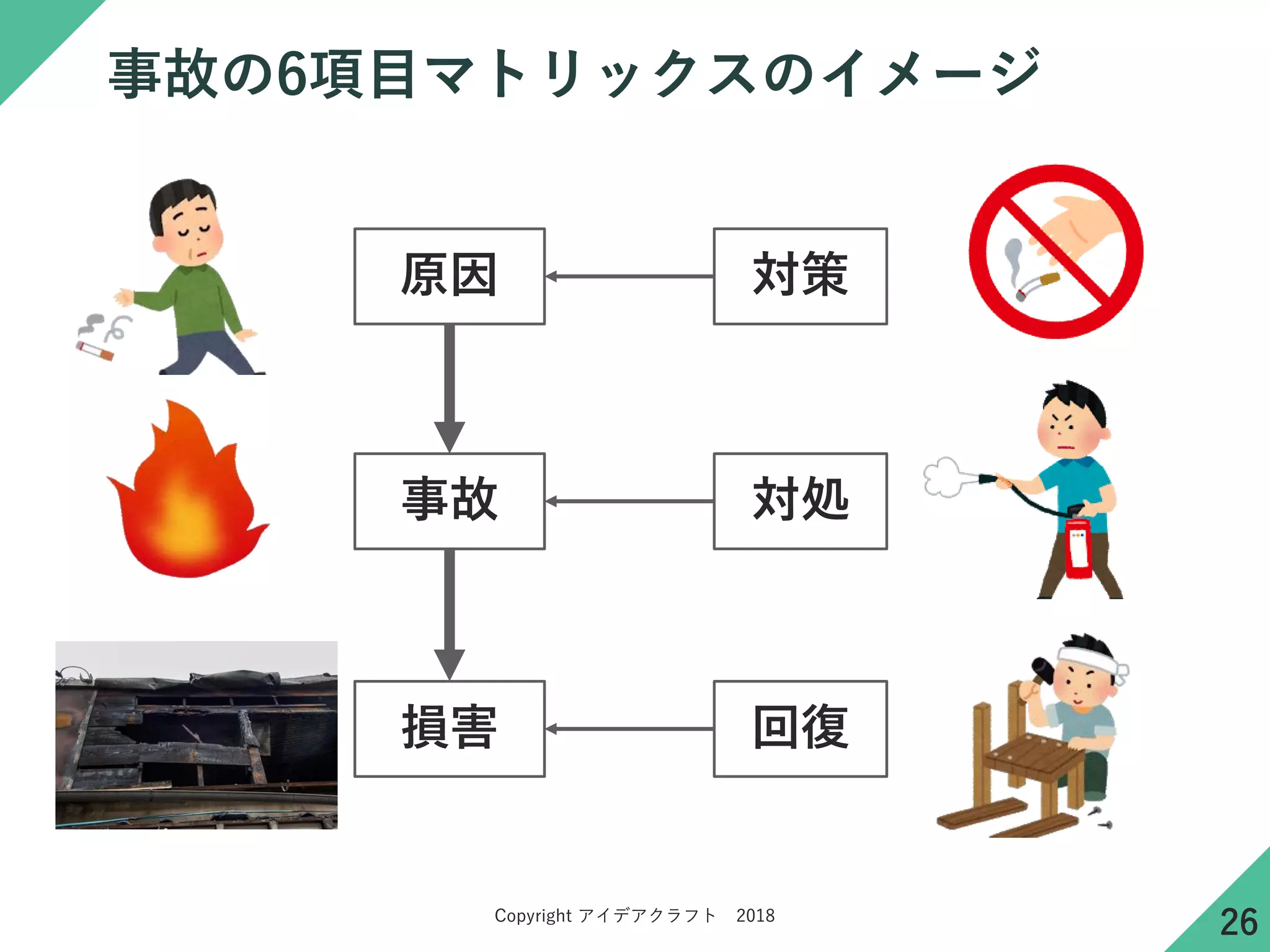 事故の6項目マトリックスのイメージ

原因

対策

事故

対処

損害

回復

Copyright アイデアクラフト　2018

26